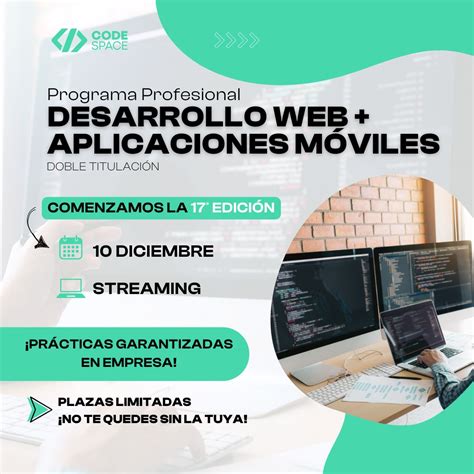 CODE SPACE

Programa Profesional
DESARROLLO WEB + APLICACIONES MÓVILES
DOBLE TITULACIÓN

COMENZAMOS LA 17ª EDICIÓN

10 DICIEMBRE

STREAMING

¡PRÁCTICAS GARANTIZADAS EN EMPRESA!

PLAZAS LIMITADAS
¡NO TE QUEDES SIN LA TUYA!